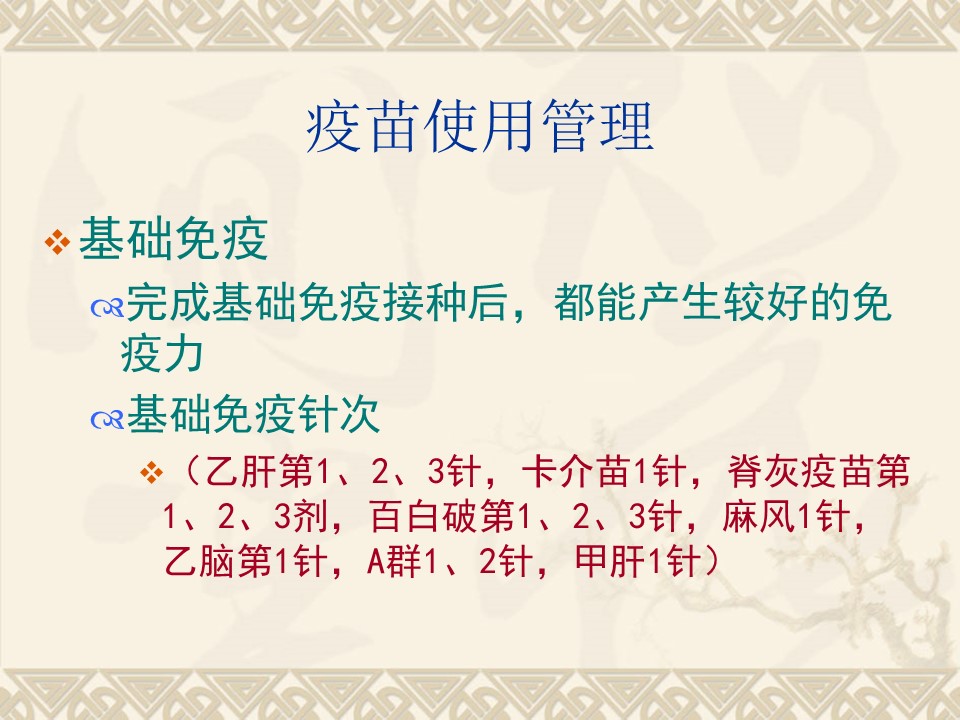 疫苗使用管理

基础免疫

完成基础免疫接种后，都能产生较好的免疫力

基础免疫针次

（乙肝第1、2、3针，卡介苗1针，脊灰疫苗第1、2、3剂，百白破第1、2、3针，麻风1针，乙脑第1针，A群1、2针，甲肝1针）